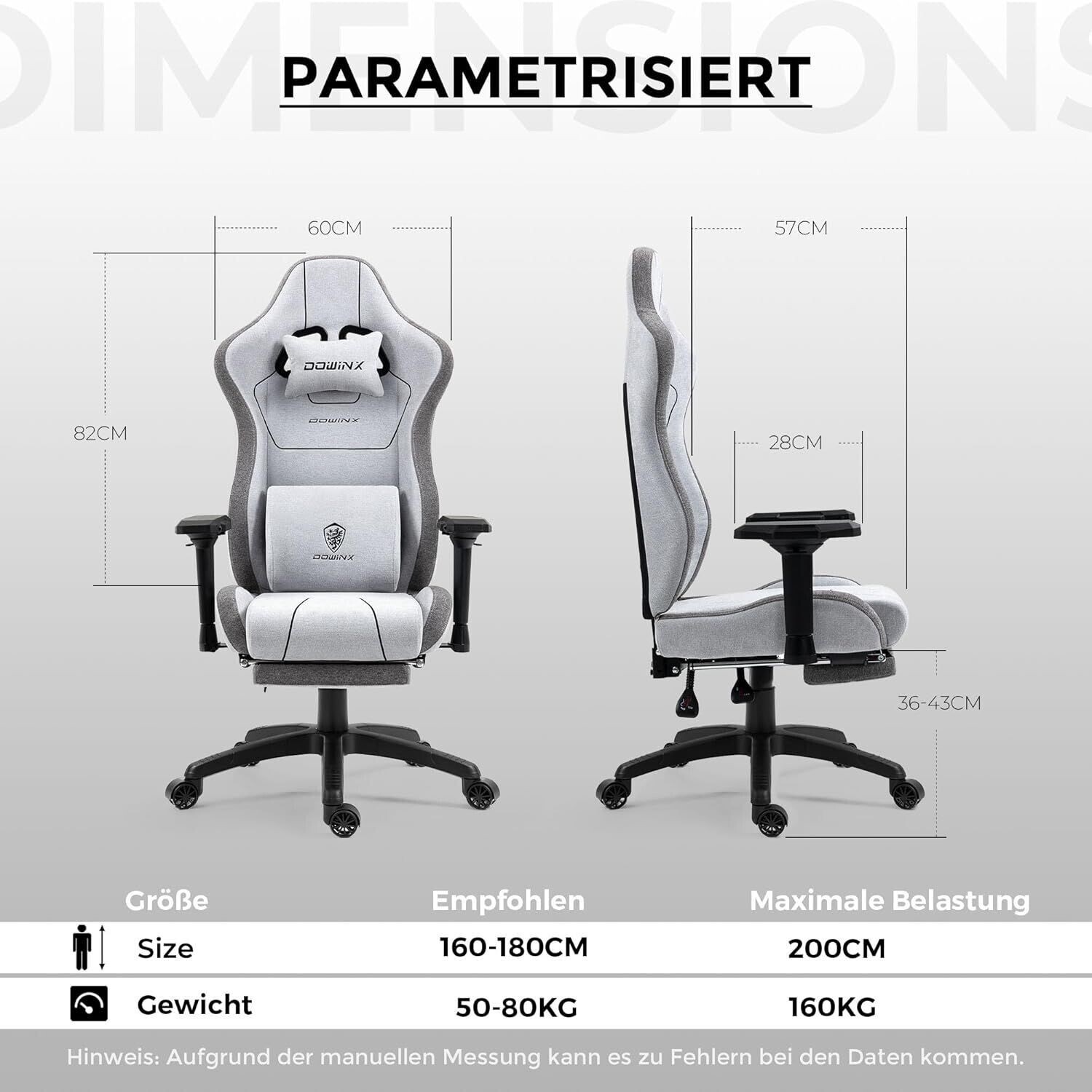 DIMENSIONS

PARAMETRISIERT

60CM

82CM

DOWINX

DOWINX

DOWINX

57CM

28CM

36-43CM

| Größe | Empfohlen | Maximale Belastung |
|---|---|---|
| Size | 160-180CM | 200CM |
| Gewicht | 50-80KG | 160KG |

Hinweis: Aufgrund der manuellen Messung kann es zu Fehlern bei den Daten kommen.